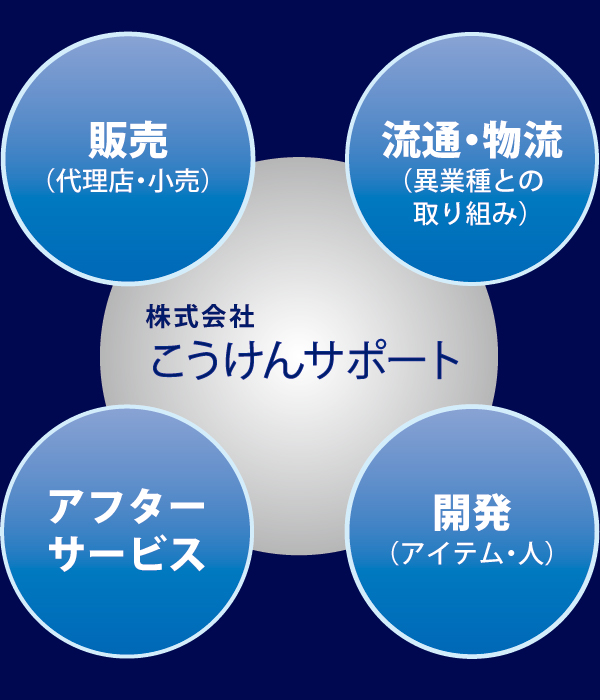 販売
（代理店・小売）

流通・物流
（異業種との取り組み）

株式会社
こうけんサポート

アフターサービス

開発
（アイテム・人）